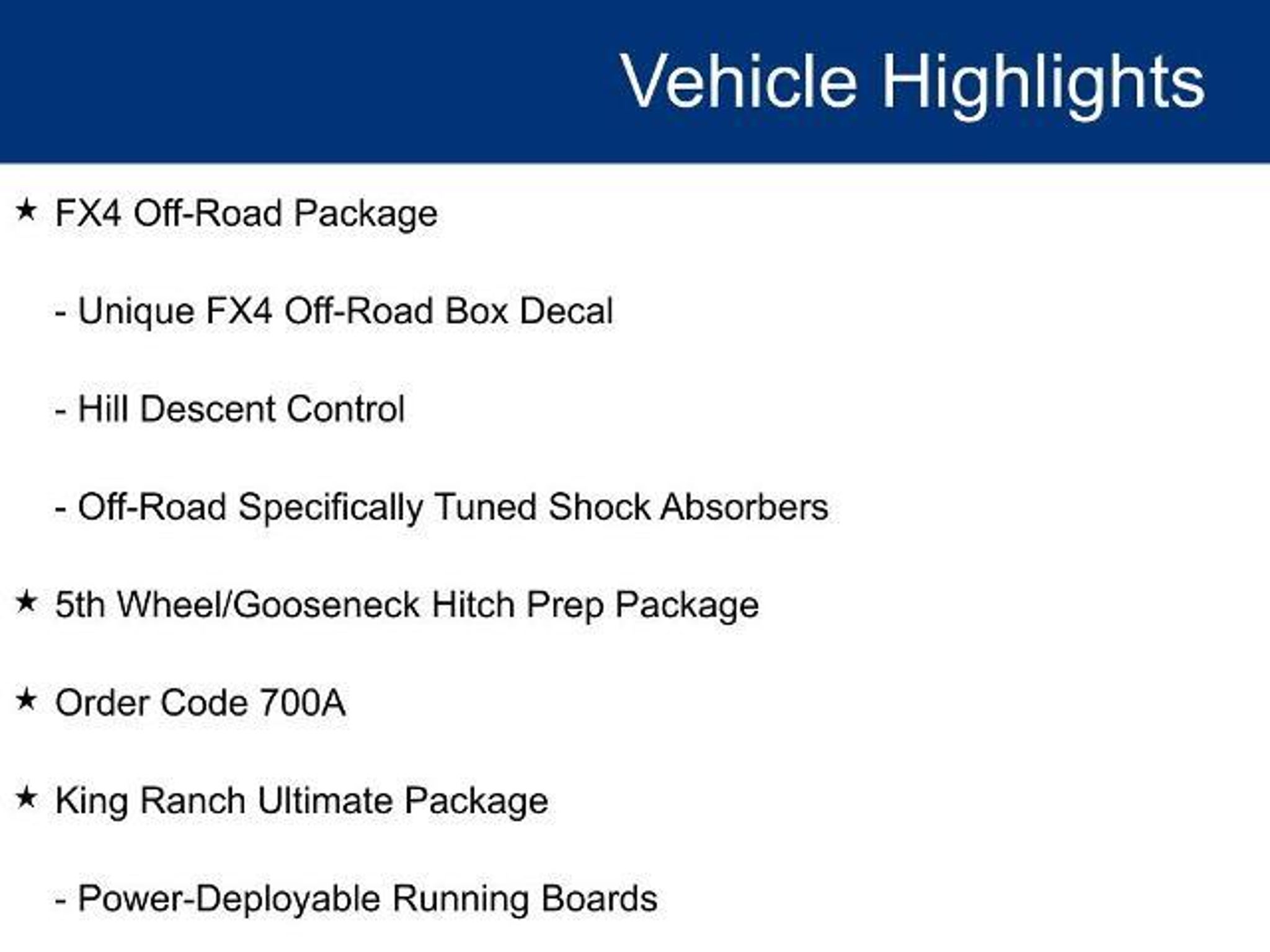 Vehicle Highlights

★ FX4 Off-Road Package

- Unique FX4 Off-Road Box Decal

- Hill Descent Control

- Off-Road Specifically Tuned Shock Absorbers

★ 5th Wheel/Gooseneck Hitch Prep Package

★ Order Code 700A

★ King Ranch Ultimate Package

- Power-Deployable Running Boards